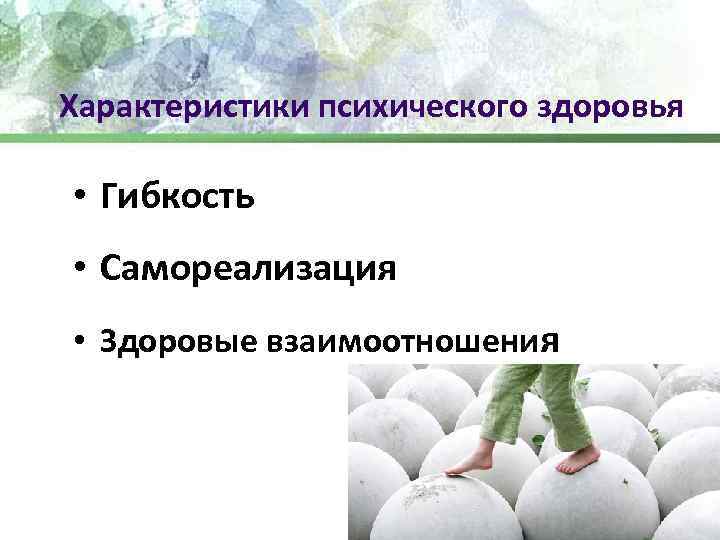 Характеристики психического здоровья

• Гибкость

• Самореализация

• Здоровые взаимоотношения